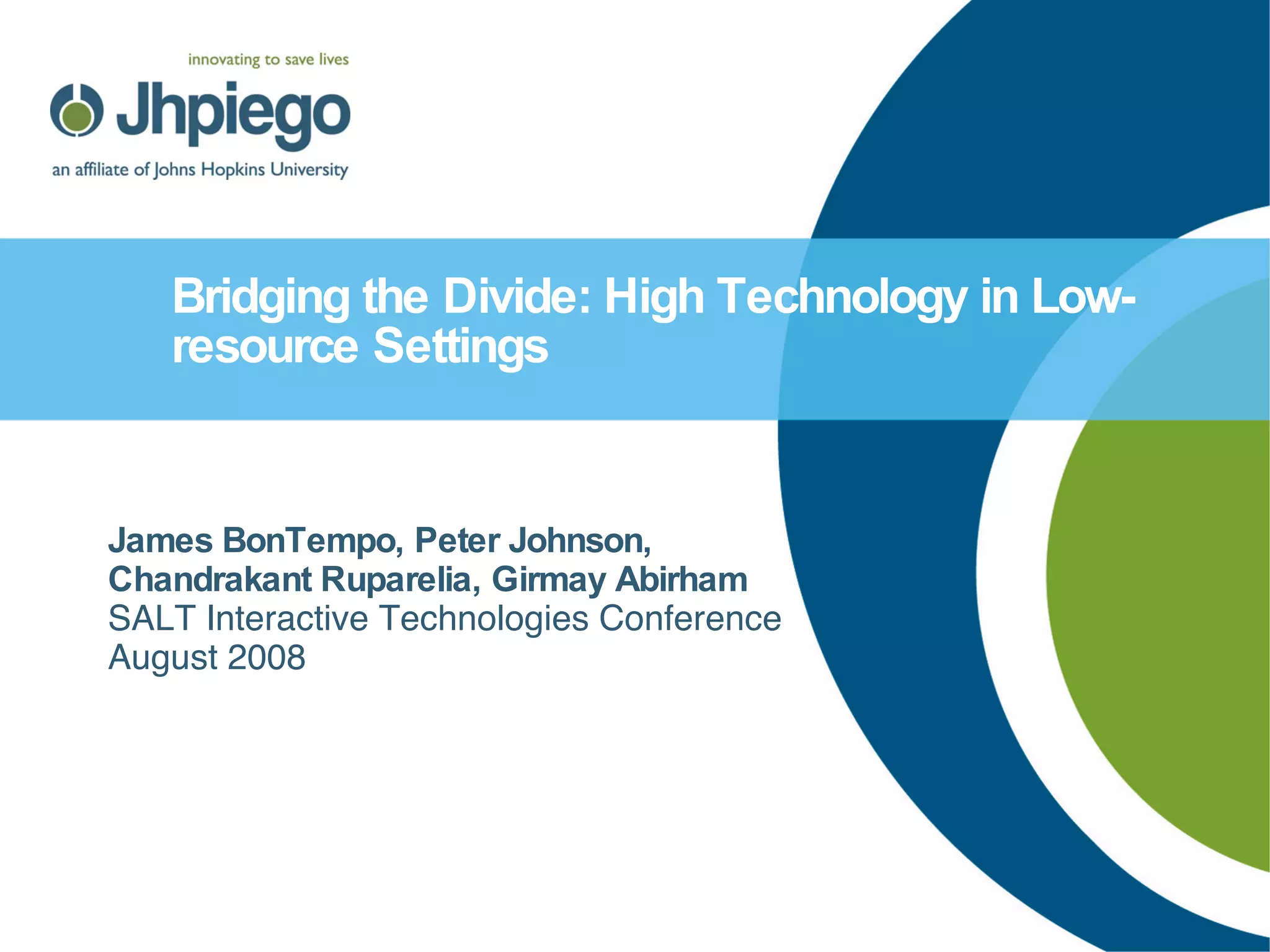 innovating to save lives
Jhpiego
an affiliate of Johns Hopkins University

Bridging the Divide: High Technology in Low-resource Settings

James BonTempo, Peter Johnson, Chandrakant Ruparelia, Girmay Abirham
SALT Interactive Technologies Conference
August 2008